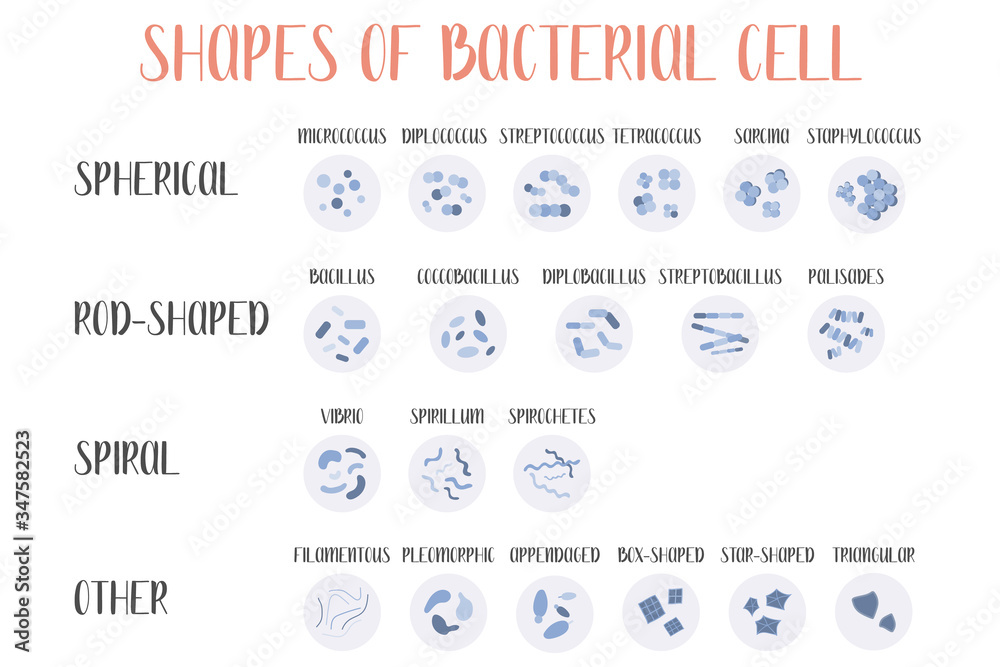 SHAPES OF BACTERIAL CELL

SPHERICAL

MICROCOCCUS DIPLOCOCCUS STREPTOCOCCUS TETRACOCCUS SARCINA STAPHYLOCOCCUS

ROD-SHAPED

BACILLUS COCCOBACILLUS DIPLOBACILLUS STREPTOBACILLUS PALISADES

SPIRAL

VIBRIO SPIRILLUM SPIROCHETES

OTHER

FILAMENTOUS PLEOMORPHIC APPENDAGED BOX-SHAPED STAR-SHAPED TRIANGULAR

Adobe Stock | #347582523